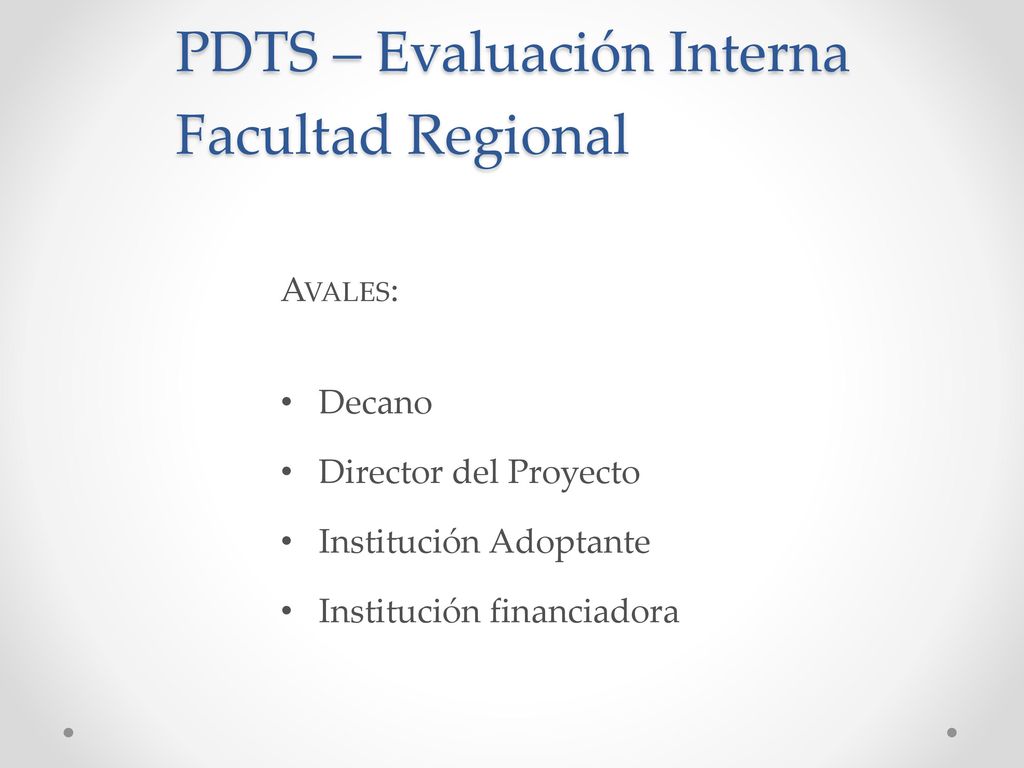 PDTS – Evaluación Interna Facultad Regional

AVALES:

• Decano
• Director del Proyecto
• Institución Adoptante
• Institución financiadora